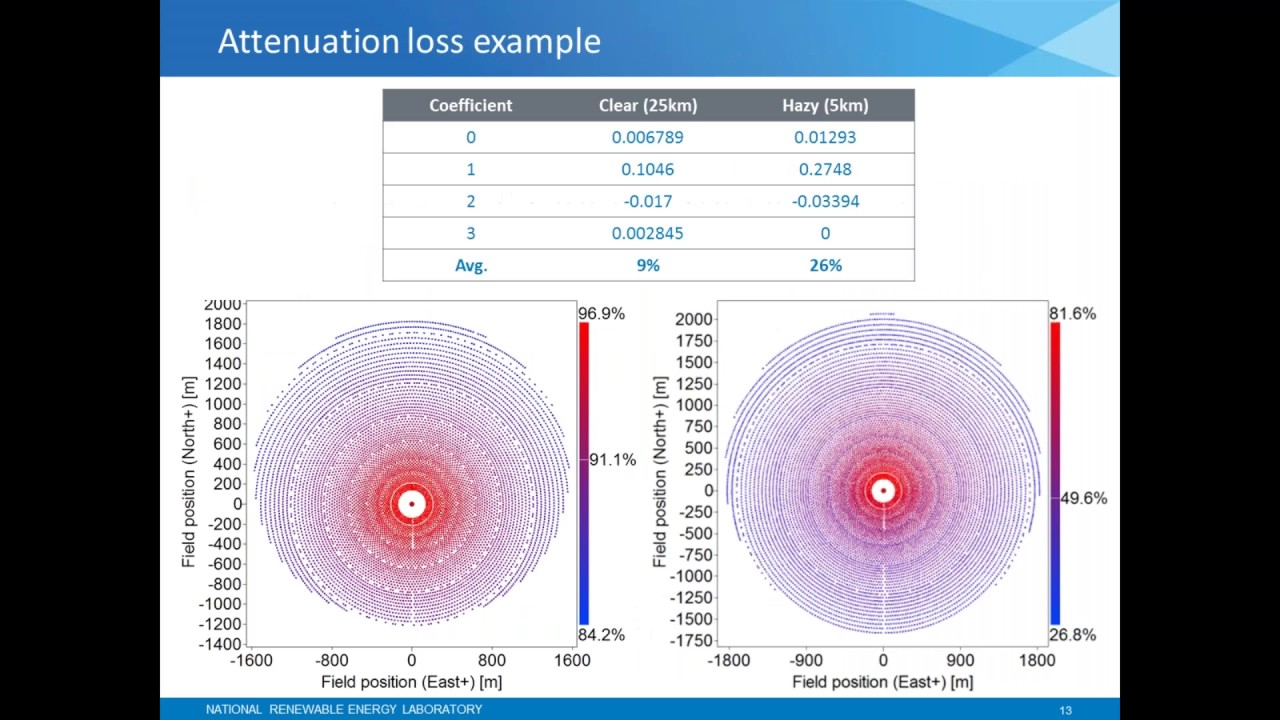 Attenuation loss example

| Coefficient | Clear (25km) | Hazy (5km) |
|---|---|---|
| 0 | 0.006789 | 0.01293 |
| 1 | 0.1046 | 0.2748 |
| 2 | -0.017 | -0.03394 |
| 3 | 0.002845 | 0 |
| Avg. | 9% | 26% |

2000
1800
1600
1400
1200
1000
800
600
400
200
0
-200
-400
-600
-800
-1000
-1200
-1400
Field position (North+) [m]
-1600 -800 0 800 1600
Field position (East+) [m]
96.9%
91.1%
84.2%

2000
1750
1500
1250
1000
750
500
250
0
-250
-500
-750
-1000
-1250
-1500
-1750
Field position (North+) [m]
-1800 -900 0 900 1800
Field position (East+) [m]
81.6%
49.6%
26.8%

NATIONAL RENEWABLE ENERGY LABORATORY
13